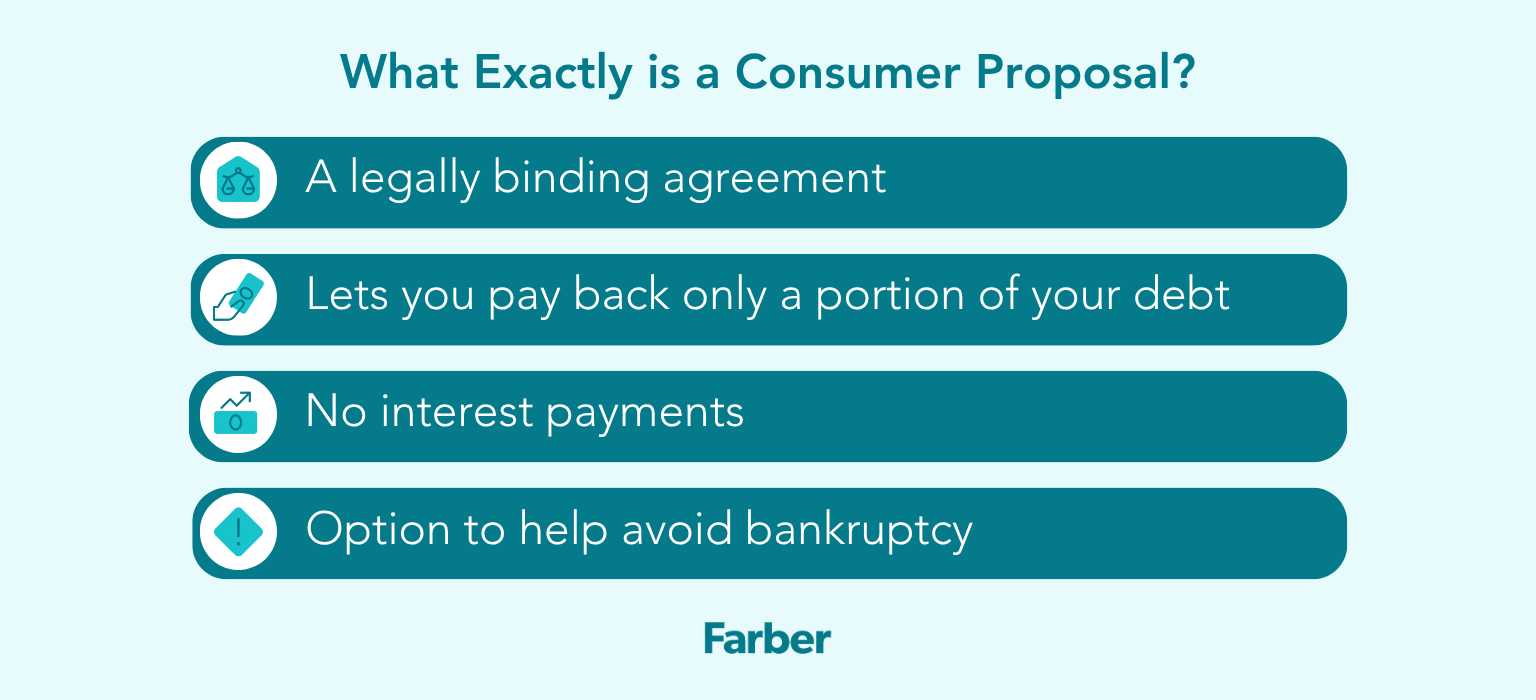 What Exactly is a Consumer Proposal?

A legally binding agreement

Lets you pay back only a portion of your debt

No interest payments

Option to help avoid bankruptcy

Farber